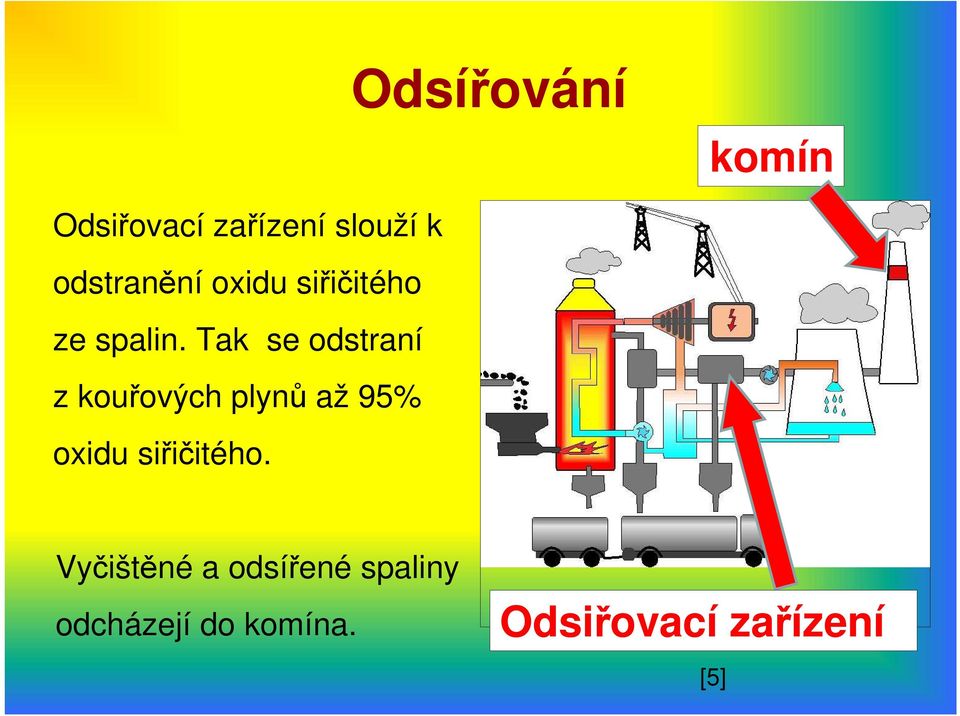 Odsířování

komín

Odsiřovací zařízení slouží k odstranění oxidu siřičitého ze spalin. Tak se odstraní z kouřových plynů až 95% oxidu siřičitého.

Vyčištěné a odsířené spaliny odcházejí do komína.

Odsiřovací zařízení

[5]